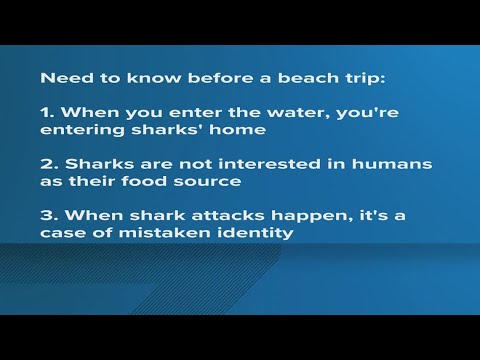 Need to know before a beach trip:

1. When you enter the water, you're entering sharks' home

2. Sharks are not interested in humans as their food source

3. When shark attacks happen, it's a case of mistaken identity